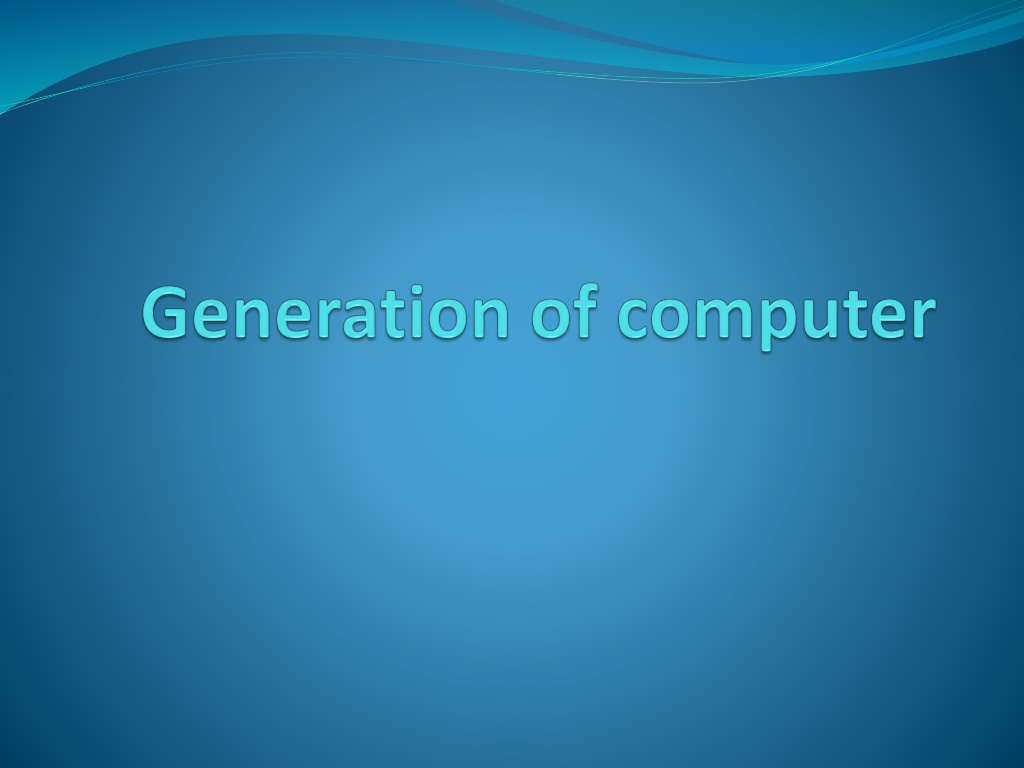 Generation of computer